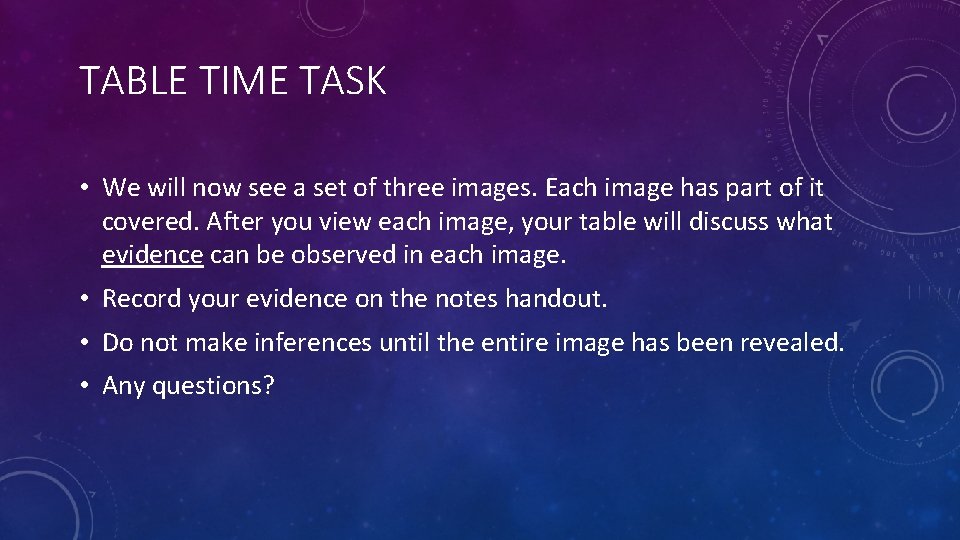 TABLE TIME TASK

• We will now see a set of three images. Each image has part of it covered. After you view each image, your table will discuss what evidence can be observed in each image.

• Record your evidence on the notes handout.

• Do not make inferences until the entire image has been revealed.

• Any questions?